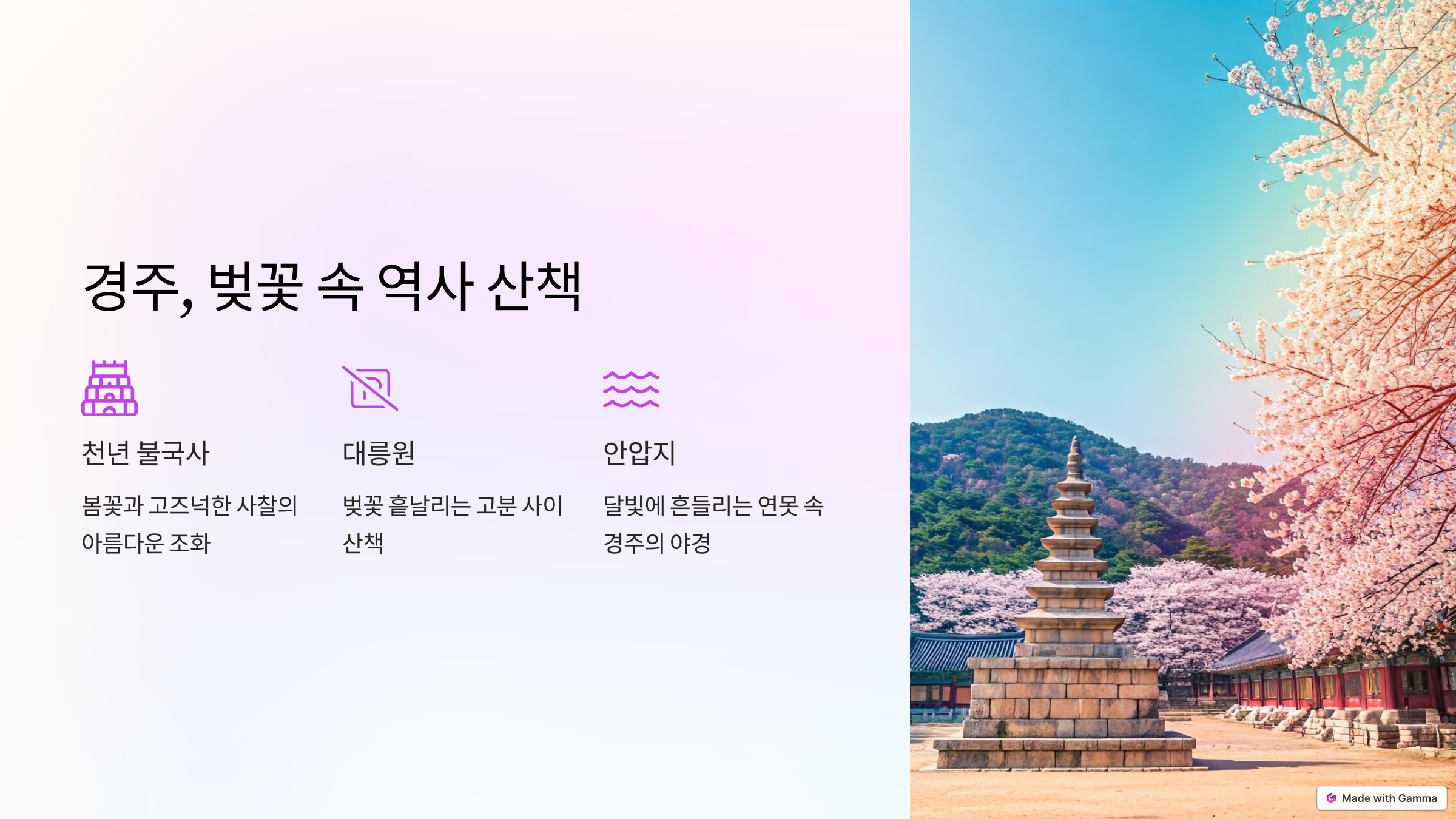 경주, 벚꽃 속 역사 산책

천년 불국사

봄꽃과 고즈넉한 사찰의 아름다운 조화

대릉원

벚꽃 흩날리는 고분 사이 산책

안압지

달빛에 흔들리는 연못 속 경주의 야경

Made with Gamma